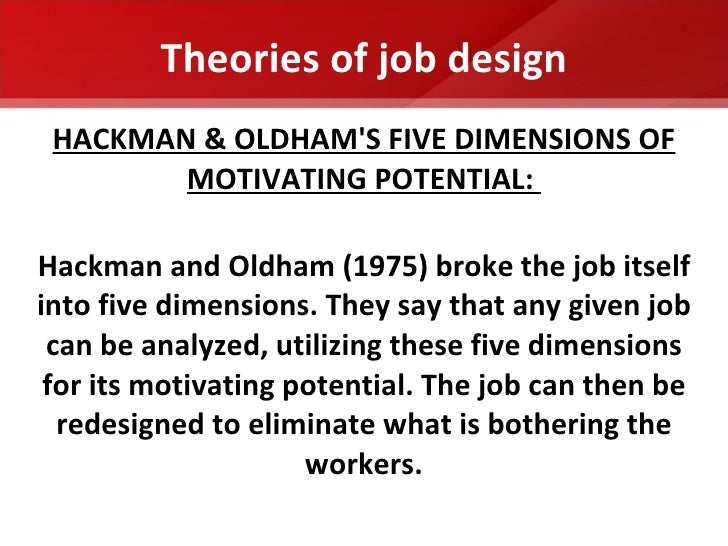 Theories of job design

HACKMAN & OLDHAM'S FIVE DIMENSIONS OF MOTIVATING POTENTIAL:

Hackman and Oldham (1975) broke the job itself into five dimensions. They say that any given job can be analyzed, utilizing these five dimensions for its motivating potential. The job can then be redesigned to eliminate what is bothering the workers.